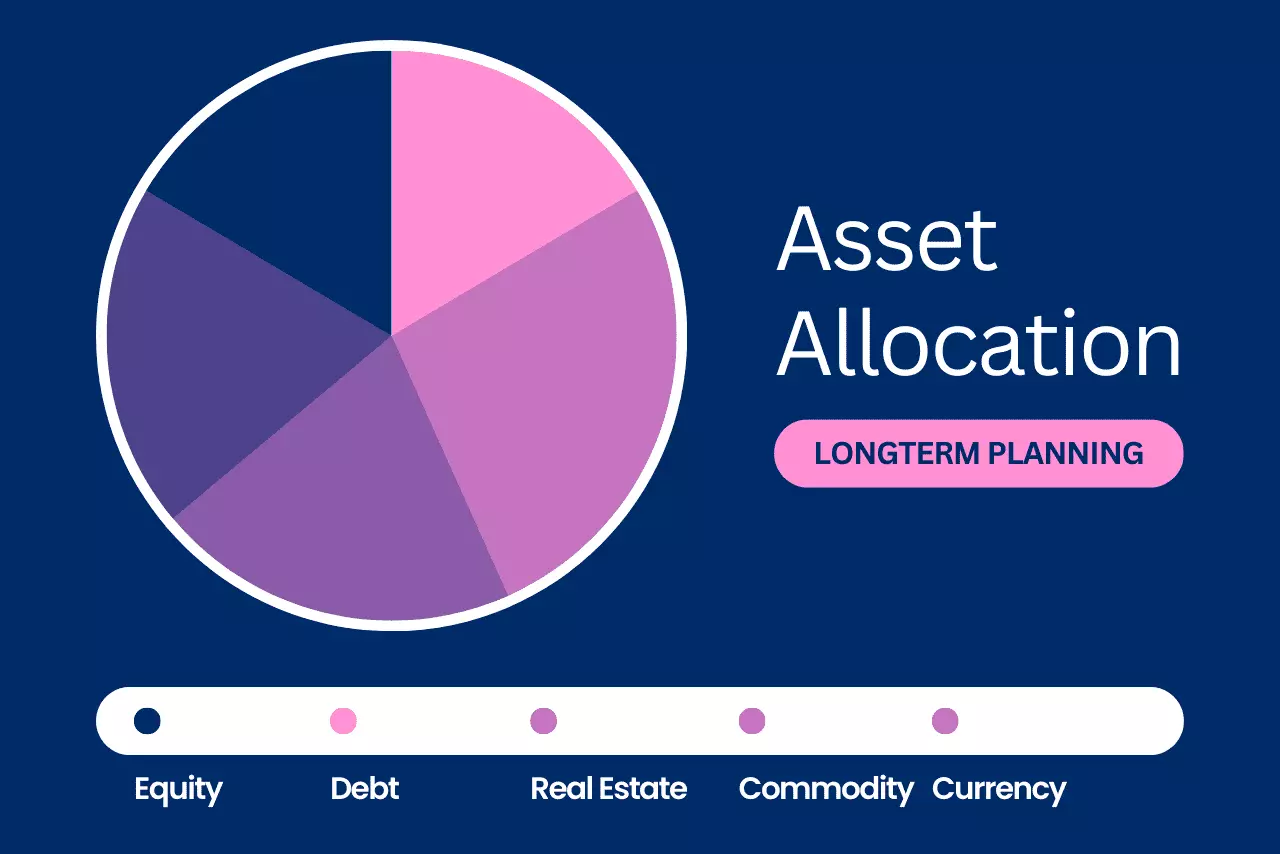 Asset Allocation

LONGTERM PLANNING

Equity
Debt
Real Estate
Commodity
Currency